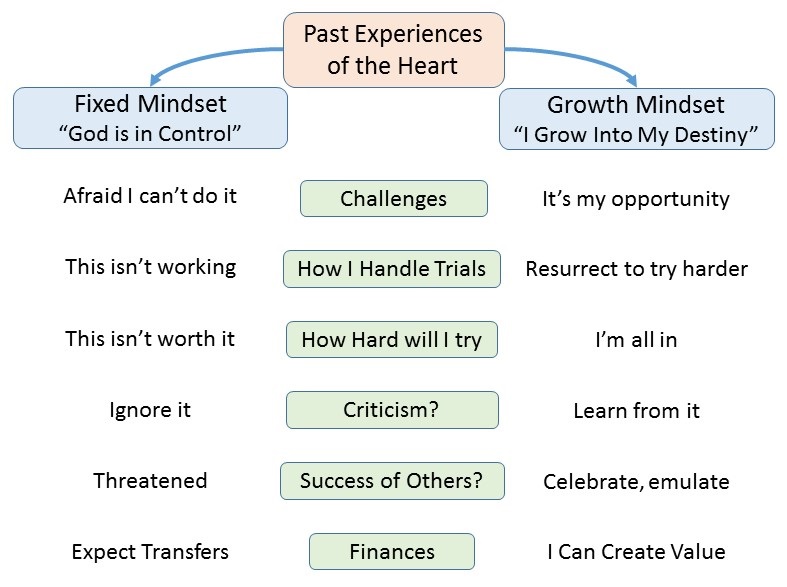 Past Experiences of the Heart

Fixed Mindset
“God is in Control”

Growth Mindset
“I Grow Into My Destiny”

Afraid I can’t do it

Challenges

It’s my opportunity

This isn’t working

How I Handle Trials

Resurrect to try harder

This isn’t worth it

How Hard will I try

I’m all in

Ignore it

Criticism?

Learn from it

Threatened

Success of Others?

Celebrate, emulate

Expect Transfers

Finances

I Can Create Value